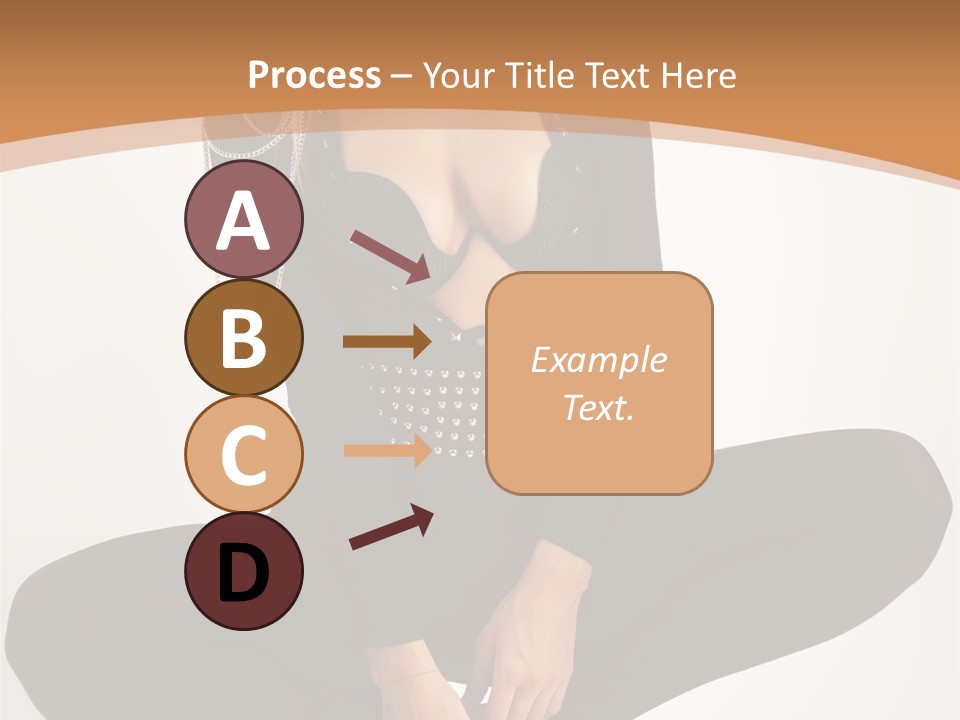 Process – Your Title Text Here

A

B

C

D

Example Text.